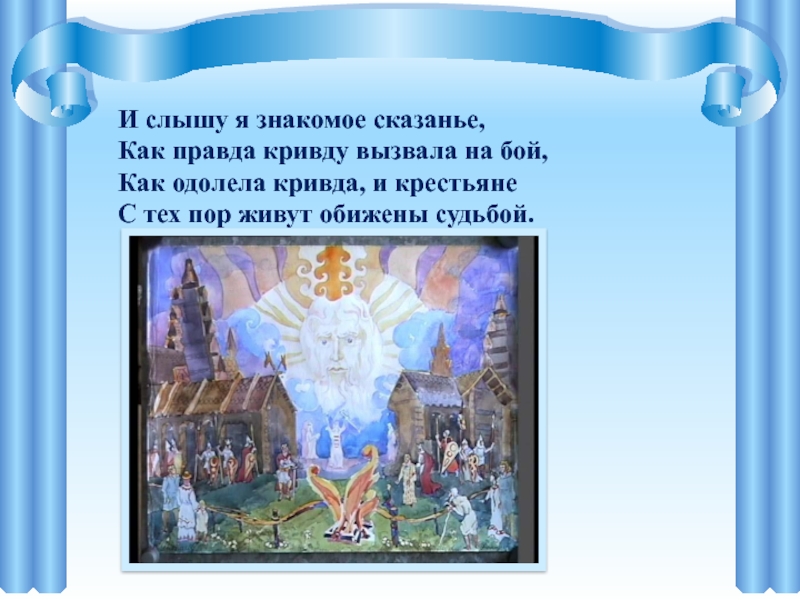 И слышу я знакомое сказанье,
Как правда кривду вызвала на бой,
Как одолела кривда, и крестьяне
С тех пор живут обижены судьбой.